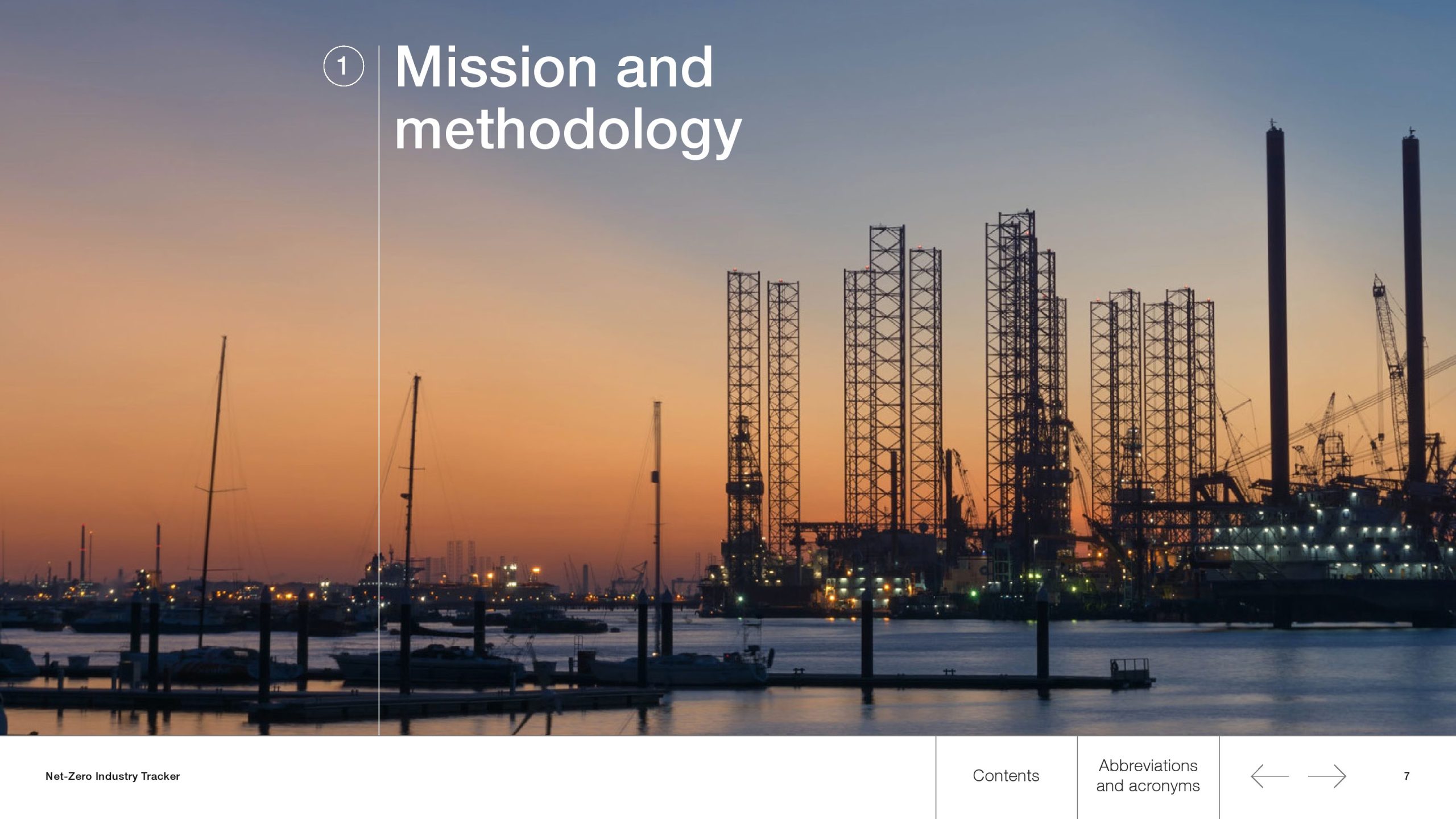 1

Mission and methodology

Net-Zero Industry Tracker

Contents

Abbreviations and acronyms

7